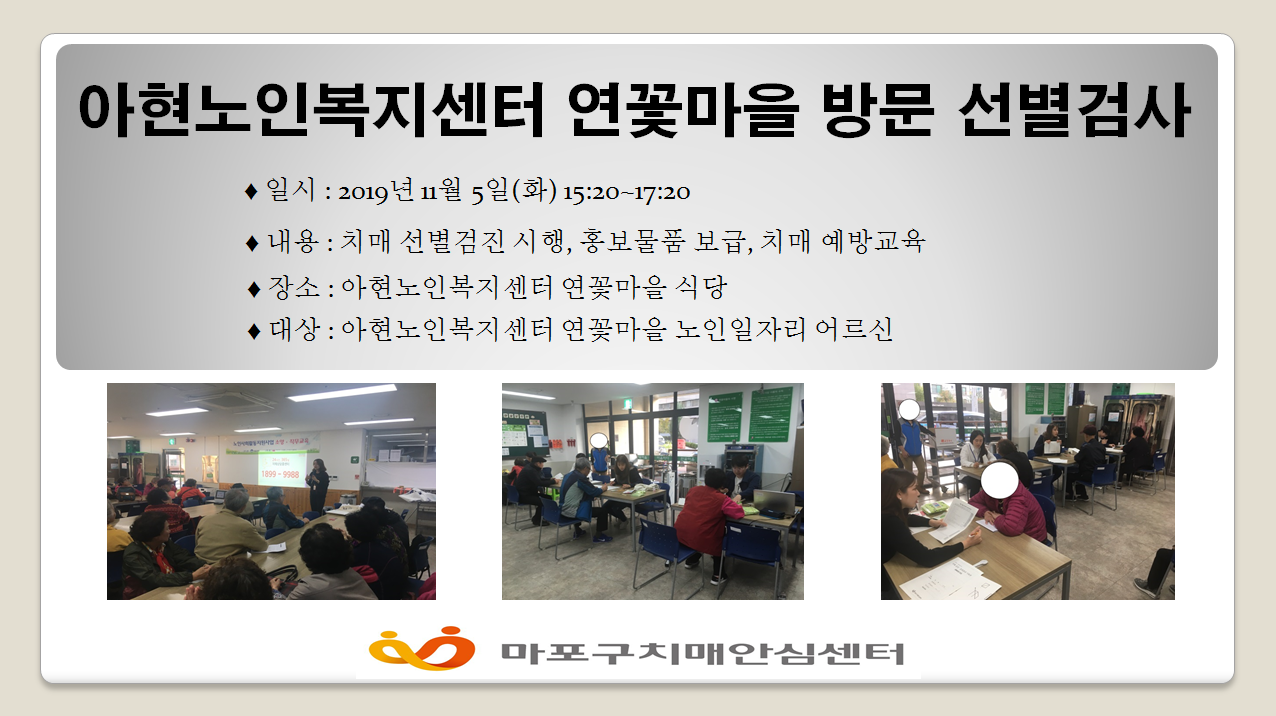 아현노인복지센터 연꽃마을 방문 선별검사

♦ 일시 : 2019년 11월 5일(화) 15:20~17:20

♦ 내용 : 치매 선별검진 시행, 홍보물품 보급, 치매 예방교육

♦ 장소 : 아현노인복지센터 연꽃마을 식당

♦ 대상 : 아현노인복지센터 연꽃마을 노인일자리 어르신

1899 - 9988

마포구치매안심센터